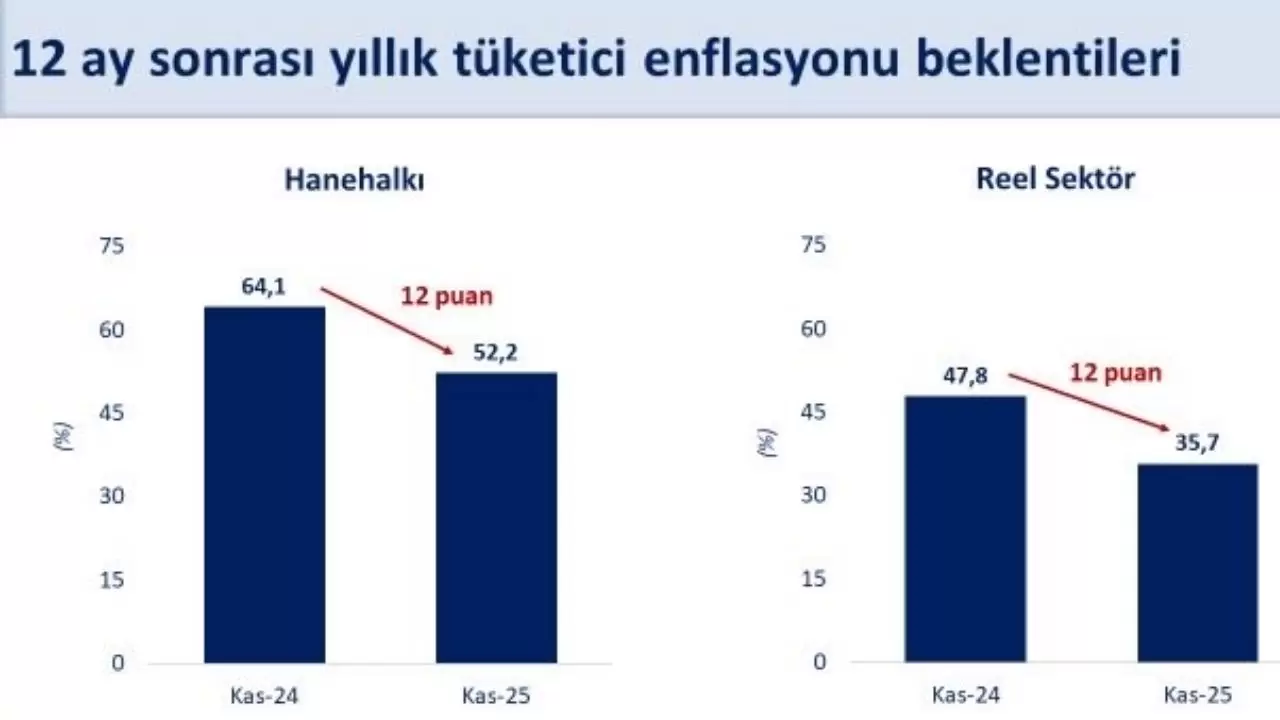 12 ay sonrası yıllık tüketici enflasyonu beklentileri

Hanehalkı

75
60
45
30
15
0
(%)

64,1
12 puan
52,2

Kas-24
Kas-25

Reel Sektör

75
60
45
30
15
0
(%)

47,8
12 puan
35,7

Kas-24
Kas-25